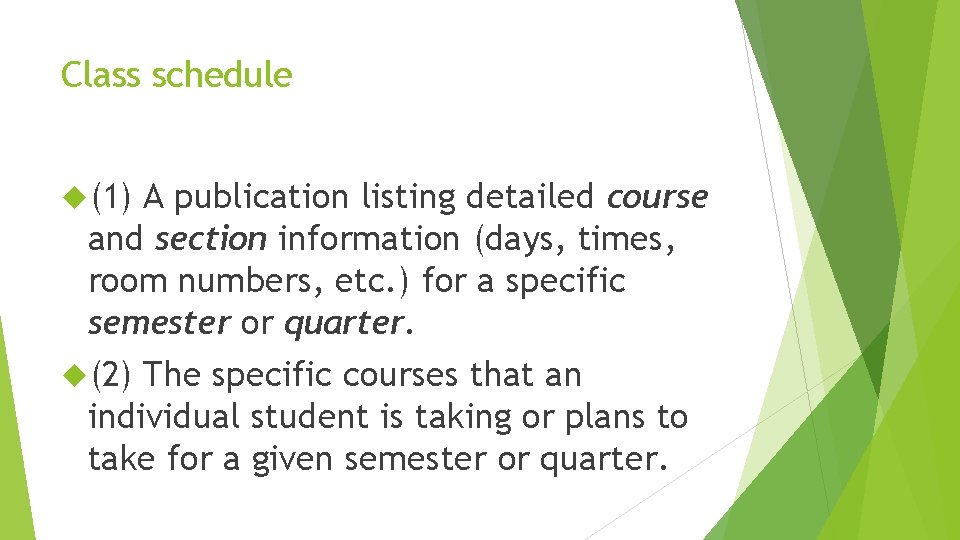 Class schedule

(1) A publication listing detailed course and section information (days, times, room numbers, etc.) for a specific semester or quarter.

(2) The specific courses that an individual student is taking or plans to take for a given semester or quarter.